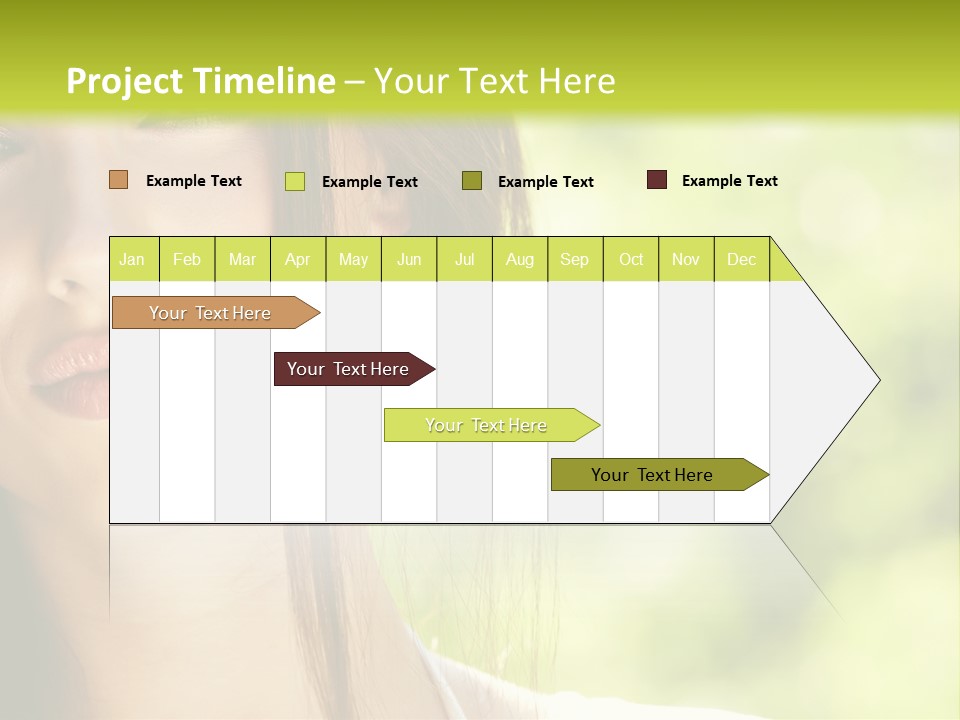 Project Timeline – Your Text Here

Example Text Example Text Example Text Example Text

| Jan | Feb | Mar | Apr | May | Jun | Jul | Aug | Sep | Oct | Nov | Dec |
|---|---|---|---|---|---|---|---|---|---|---|---|

Your Text Here

Your Text Here

Your Text Here

Your Text Here